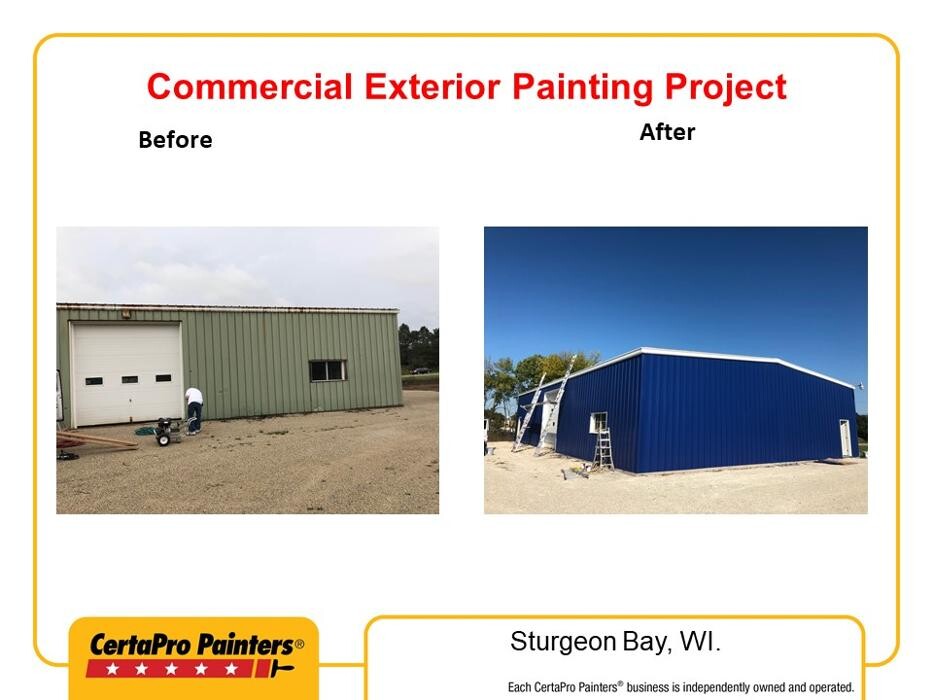 Commercial Exterior Painting Project

Before

After

CertaPro Painters®

Sturgeon Bay, WI.

Each CertaPro Painters® business is independently owned and operated.